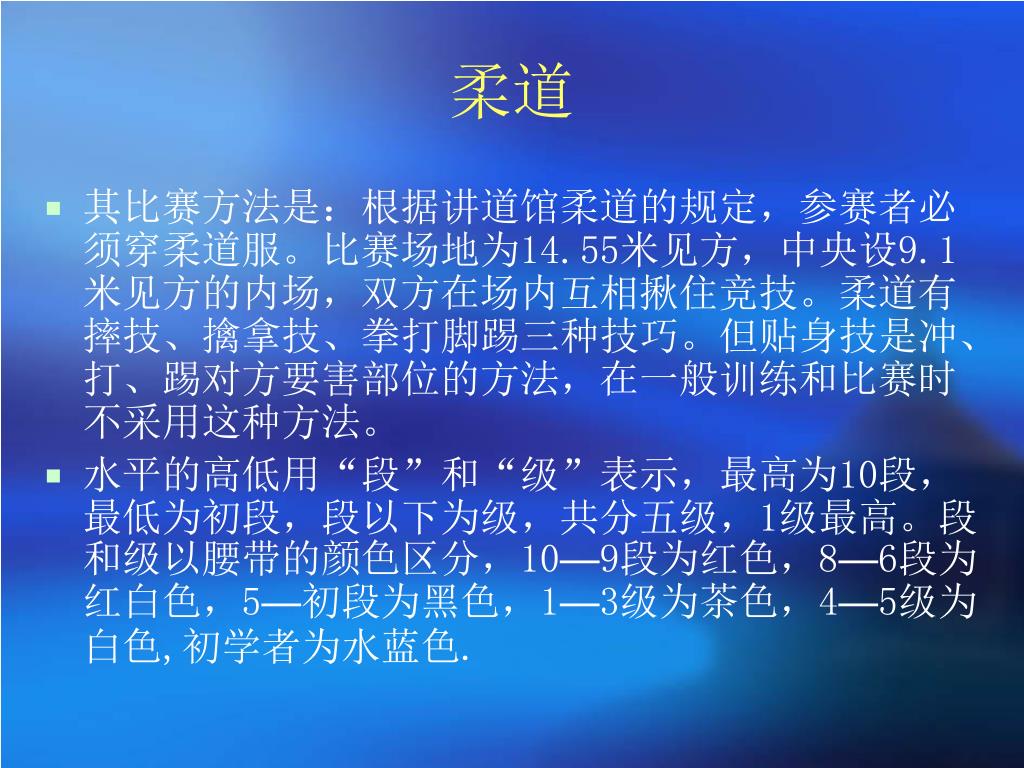 柔道

其比赛方法是：根据讲道馆柔道的规定，参赛者必须穿柔道服。比赛场地为14.55米见方，中央设9.1米见方的内场，双方在场内互相揪住竞技。柔道有摔技、擒拿技、拳打脚踢三种技巧。但贴身技是冲、打、踢对方要害部位的方法，在一般训练和比赛时不采用这种方法。

水平的高低用“段”和“级”表示，最高为10段，最低为初段，段以下为级，共分五级，1级最高。段和级以腰带的颜色区分，10—9段为红色，8—6段为红白色，5—初段为黑色，1—3级为茶色，4—5级为白色,初学者为水蓝色.